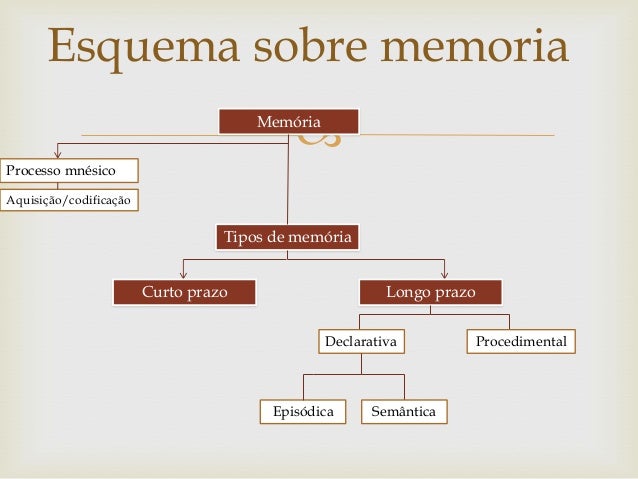 Esquema sobre memoria

Memória

Processo mnésico

Aquisição/codificação

Tipos de memória

Curto prazo

Longo prazo

Declarativa

Procedimental

Episódica

Semântica